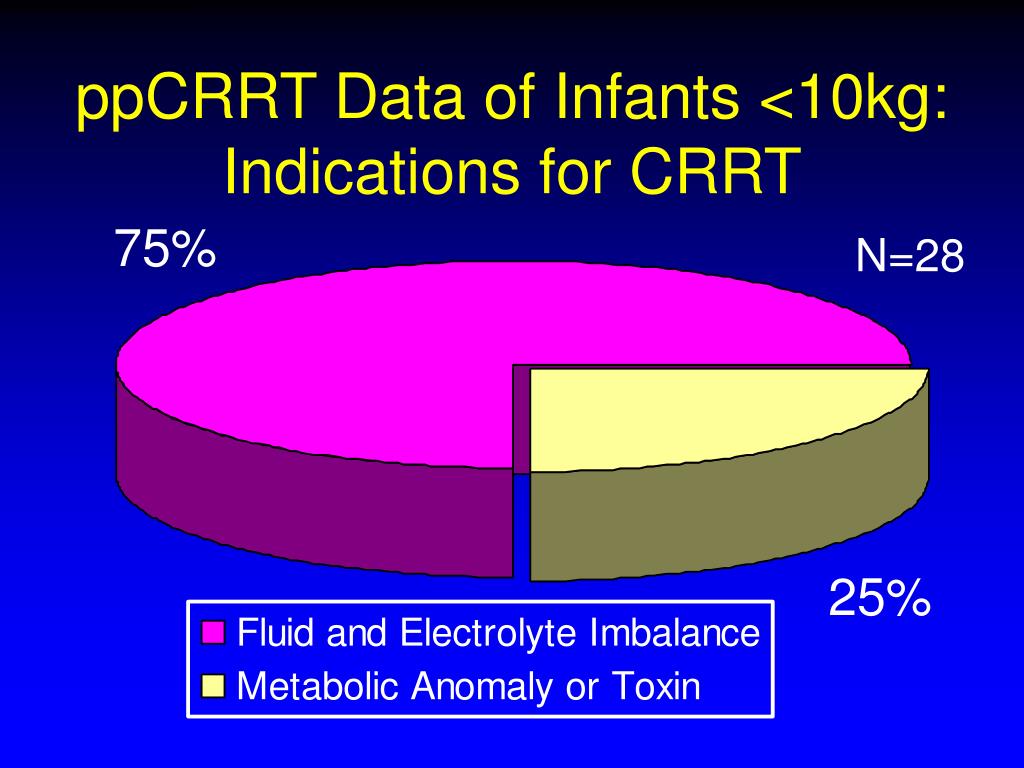 ppCRRT Data of Infants <10kg: Indications for CRRT

75%

N=28

25%

Fluid and Electrolyte Imbalance
Metabolic Anomaly or Toxin